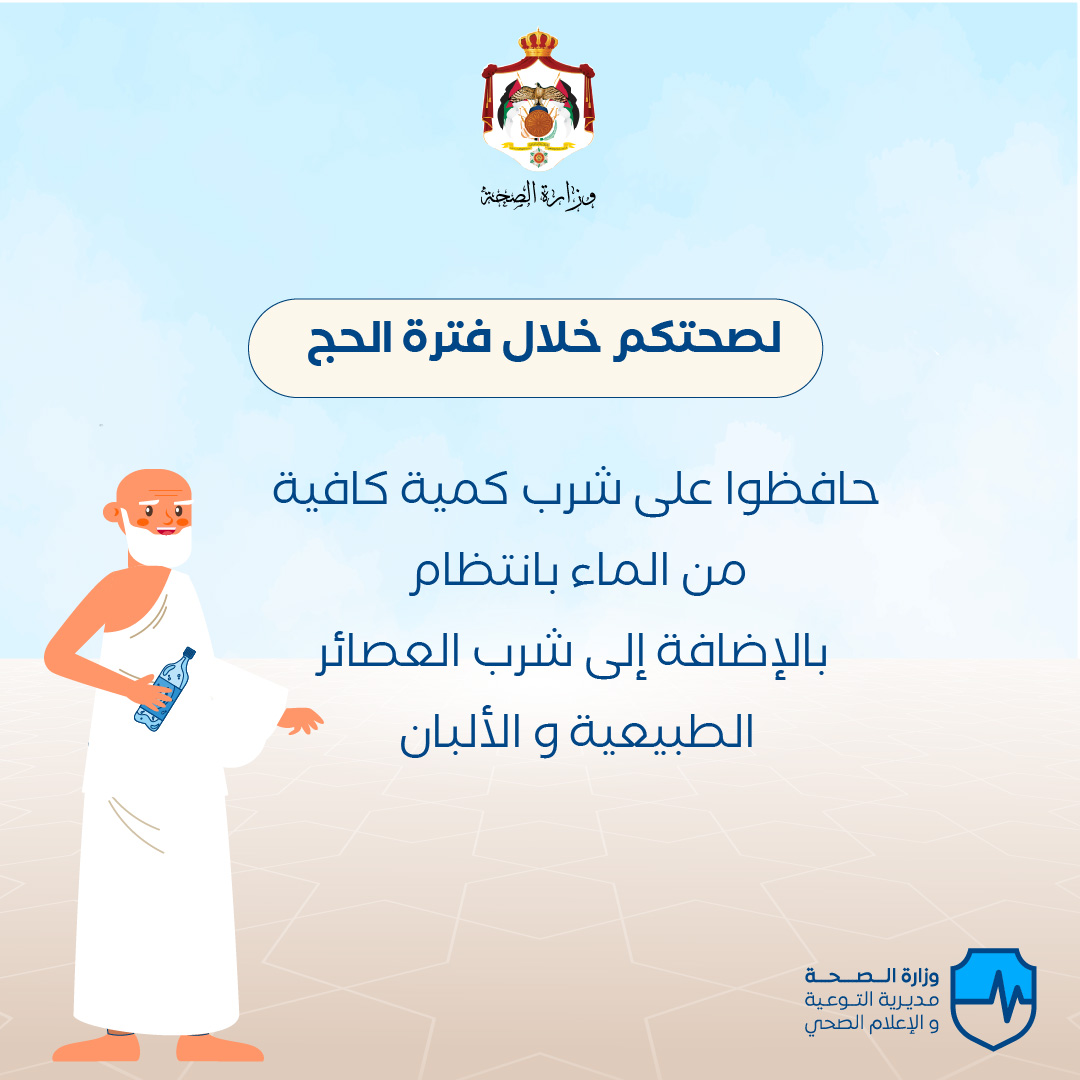 وزارة الصحة

لصحتكم خلال فترة الحج

حافظوا على شرب كمية كافية
من الماء بانتظام
بالإضافة إلى شرب العصائر
الطبيعية و الألبان

وزارة الصحة
مديرية التوعية
و الإعلام الصحي